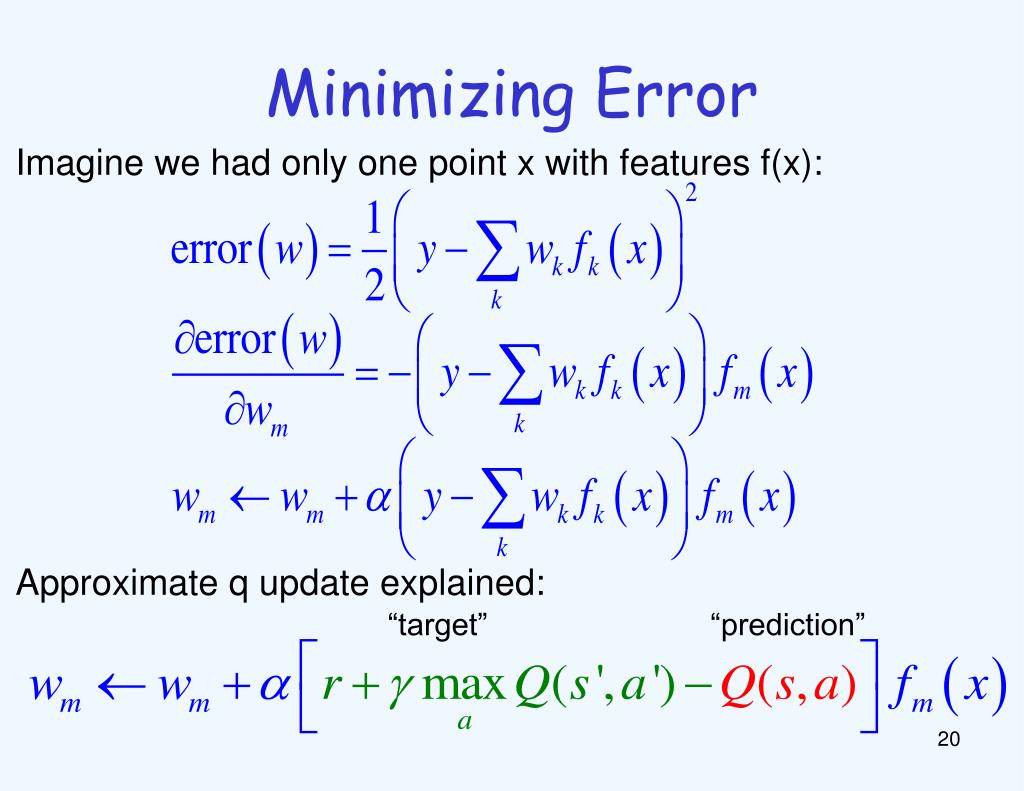 Minimizing Error

Imagine we had only one point x with features f(x):

$\text{error}(w) = \frac{1}{2}\left( y - \sum_k w_k f_k(x) \right)^2$

$\frac{\partial \text{error}(w)}{\partial w_m} = -\left( y - \sum_k w_k f_k(x) \right) f_m(x)$

$w_m \leftarrow w_m + \alpha \left( y - \sum_k w_k f_k(x) \right) f_m(x)$

Approximate q update explained:

“target” “prediction”

$w_m \leftarrow w_m + \alpha \left[ r + \gamma \max_a Q(s', a') - Q(s, a) \right] f_m(x)$

20